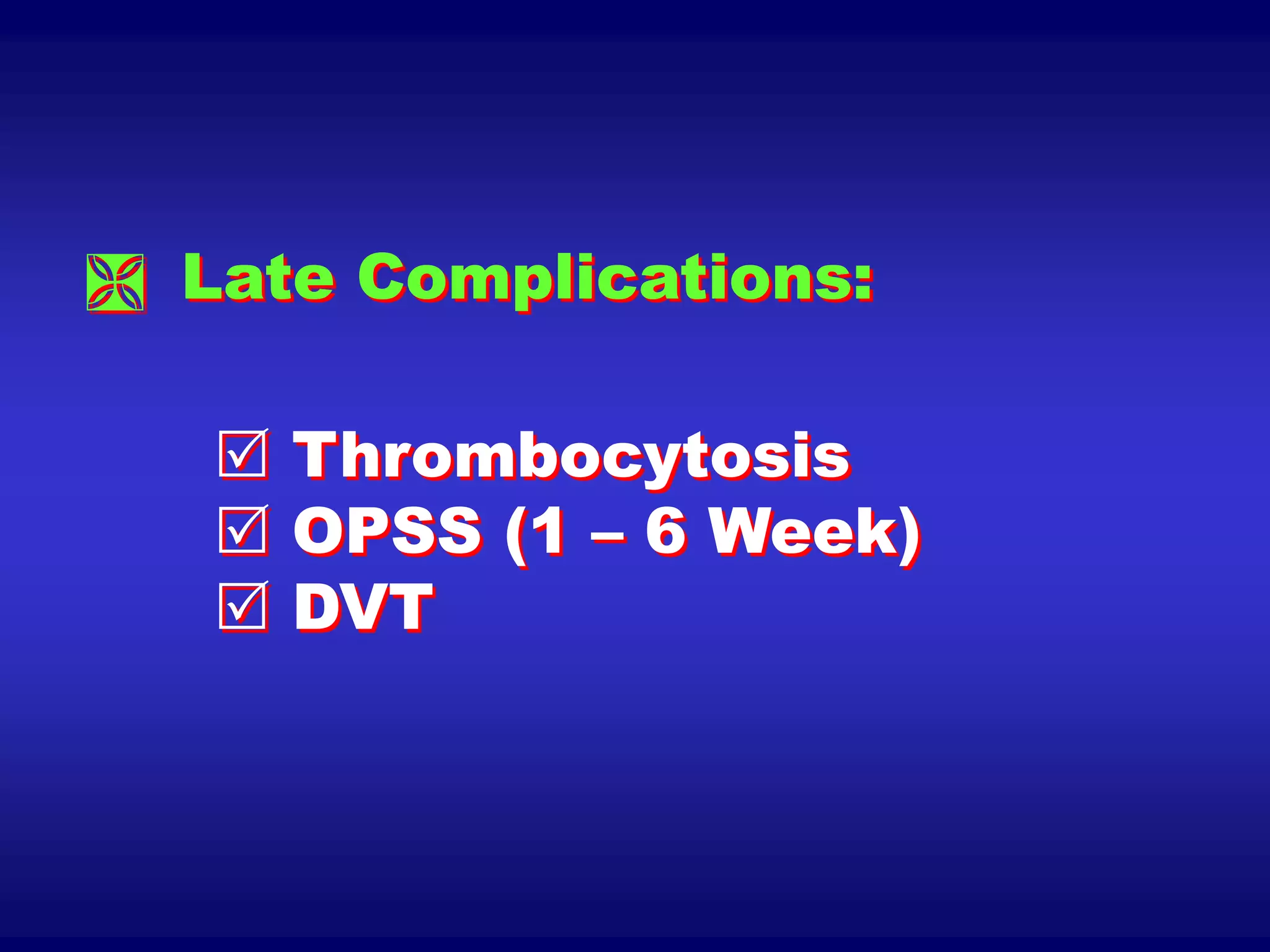 Late Complications:

☑ Thrombocytosis
☑ OPSS (1 – 6 Week)
☑ DVT